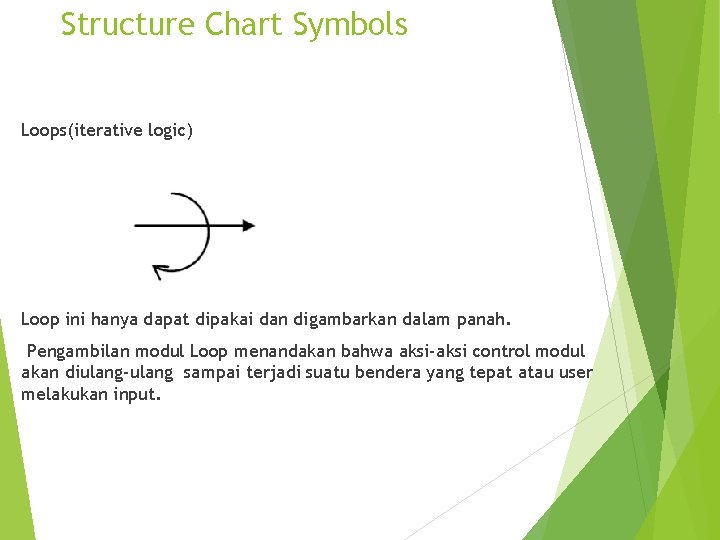 Structure Chart Symbols

Loops(iterative logic)

Loop ini hanya dapat dipakai dan digambarkan dalam panah.

Pengambilan modul Loop menandakan bahwa aksi-aksi control modul akan diulang-ulang sampai terjadi suatu bendera yang tepat atau user melakukan input.